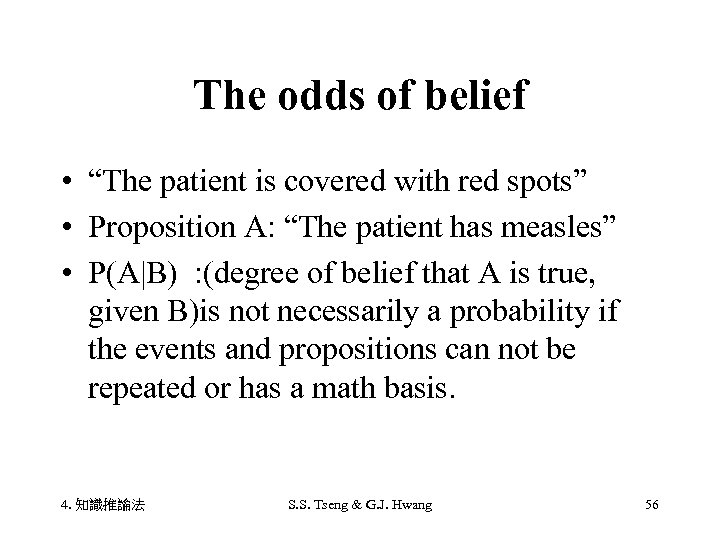 The odds of belief

• “The patient is covered with red spots”
• Proposition A: “The patient has measles”
• P(A|B) :(degree of belief that A is true, given B)is not necessarily a probability if the events and propositions can not be repeated or has a math basis.

4. 知識推論法

S.S. Tseng & G.J. Hwang

56